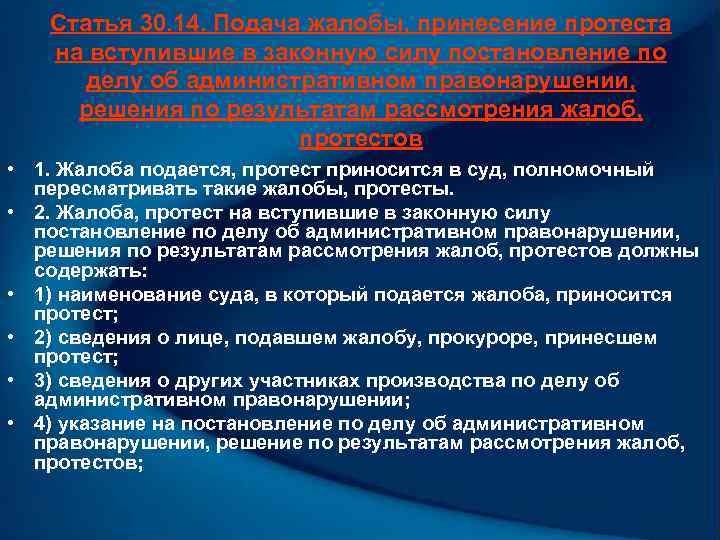 Статья 30.14. Подача жалобы, принесение протеста на вступившие в законную силу постановление по делу об административном правонарушении, решения по результатам рассмотрения жалоб, протестов

• 1. Жалоба подается, протест приносится в суд, полномочный пересматривать такие жалобы, протесты.

• 2. Жалоба, протест на вступившие в законную силу постановление по делу об административном правонарушении, решения по результатам рассмотрения жалоб, протестов должны содержать:

• 1) наименование суда, в который подается жалоба, приносится протест;

• 2) сведения о лице, подавшем жалобу, прокуроре, принесшем протест;

• 3) сведения о других участниках производства по делу об административном правонарушении;

• 4) указание на постановление по делу об административном правонарушении, решение по результатам рассмотрения жалоб, протестов;